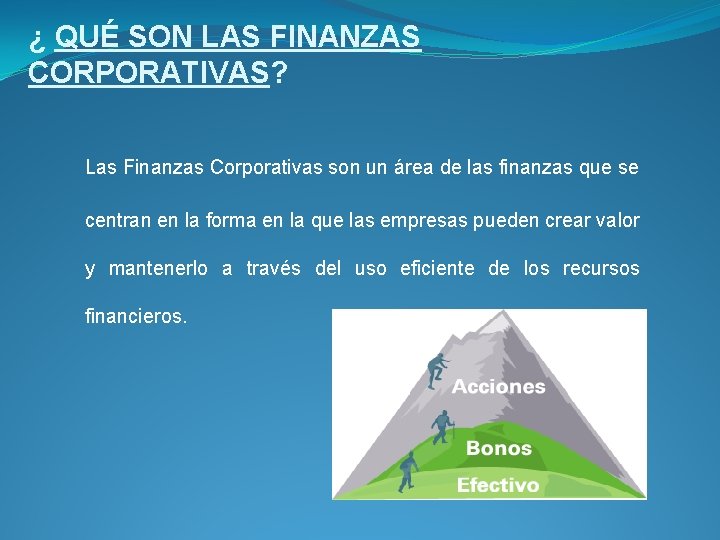 ¿ QUÉ SON LAS FINANZAS CORPORATIVAS?

Las Finanzas Corporativas son un área de las finanzas que se centran en la forma en la que las empresas pueden crear valor y mantenerlo a través del uso eficiente de los recursos financieros.

Acciones
Bonos
Efectivo